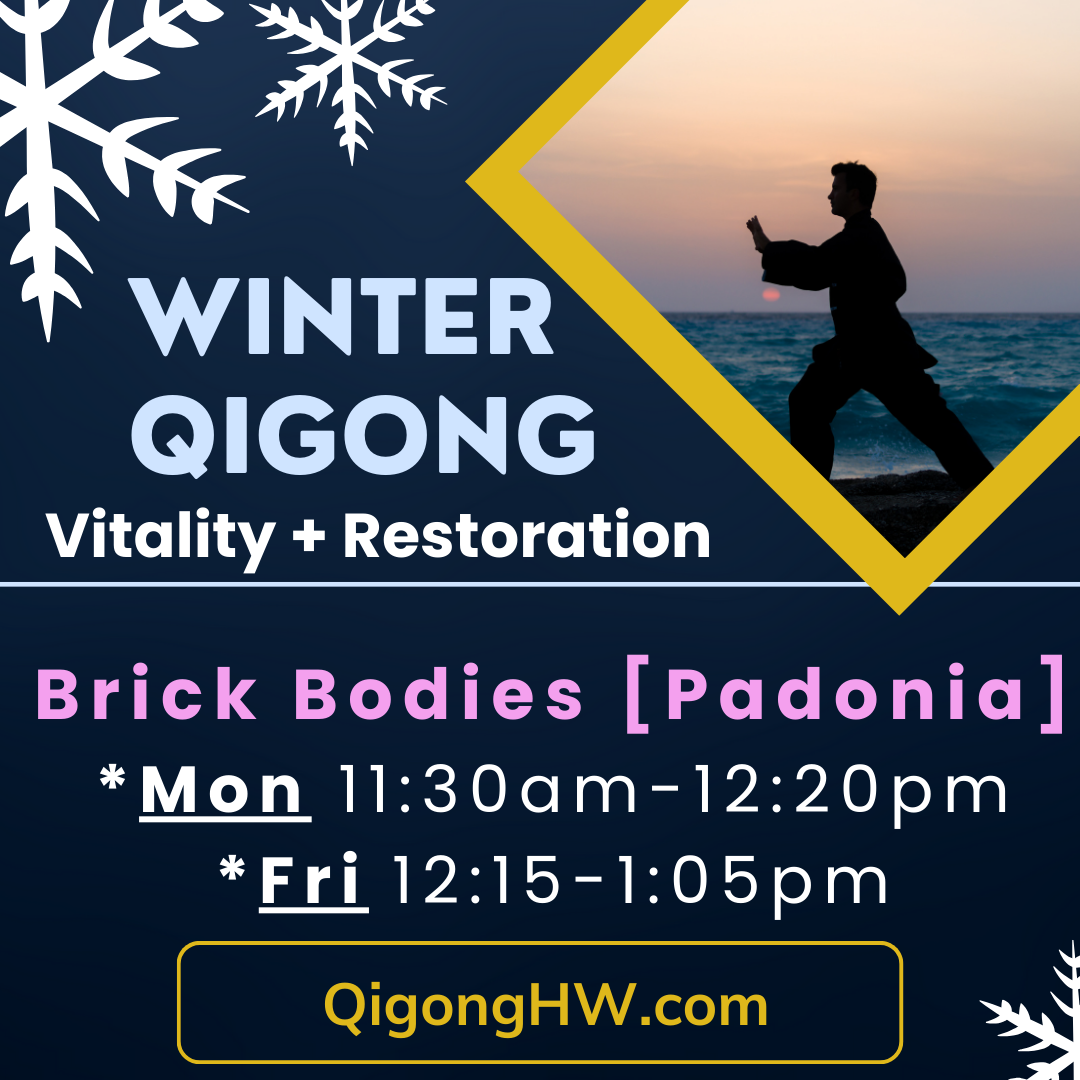 WINTER QIGONG
Vitality + Restoration

Brick Bodies [Padonia]
*Mon 11:30am-12:20pm
*Fri 12:15-1:05pm

QigongHW.com